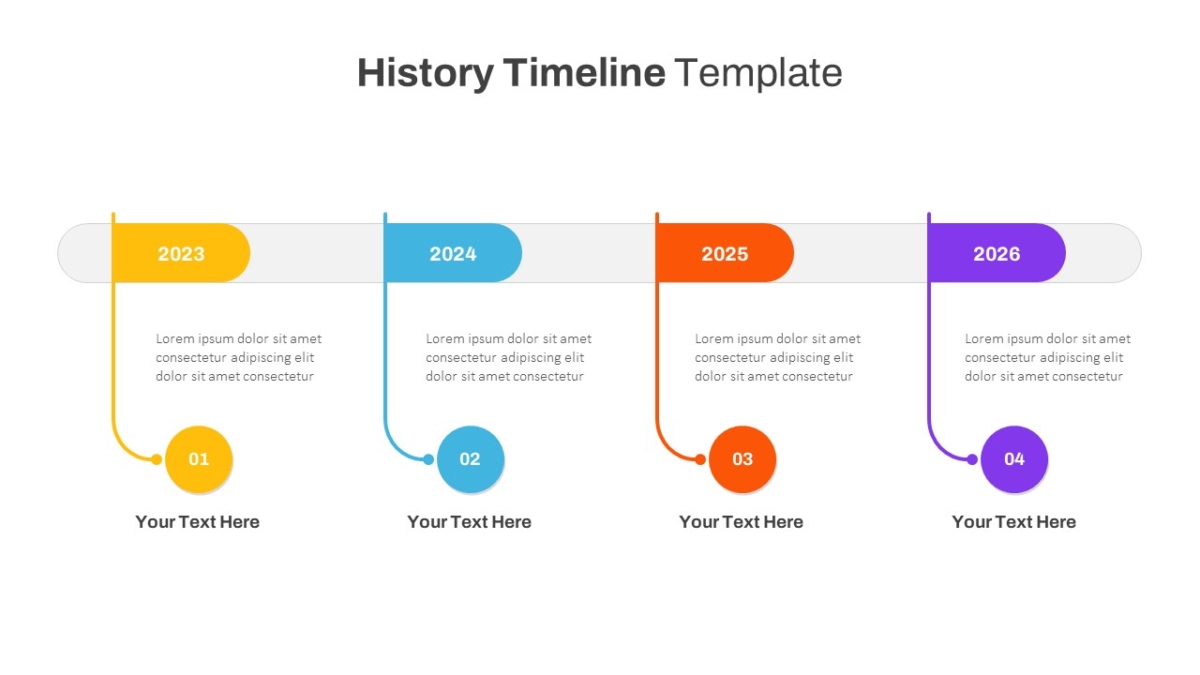 History Timeline Template

2023

Lorem ipsum dolor sit amet consectetur adipiscing elit dolor sit amet consectetur

01

Your Text Here

2024

Lorem ipsum dolor sit amet consectetur adipiscing elit dolor sit amet consectetur

02

Your Text Here

2025

Lorem ipsum dolor sit amet consectetur adipiscing elit dolor sit amet consectetur

03

Your Text Here

2026

Lorem ipsum dolor sit amet consectetur adipiscing elit dolor sit amet consectetur

04

Your Text Here